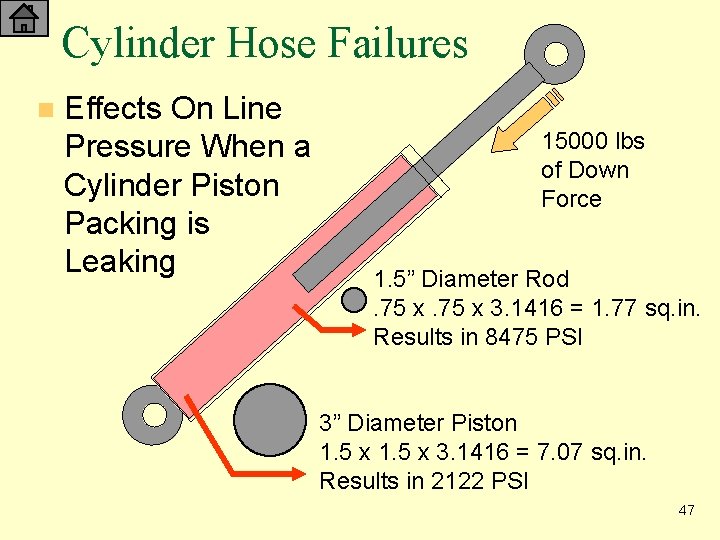 Cylinder Hose Failures

Effects On Line Pressure When a Cylinder Piston Packing is Leaking

15000 lbs of Down Force

1.5” Diameter Rod
.75 x .75 x 3.1416 = 1.77 sq.in.
Results in 8475 PSI

3” Diameter Piston
1.5 x 1.5 x 3.1416 = 7.07 sq.in.
Results in 2122 PSI

47